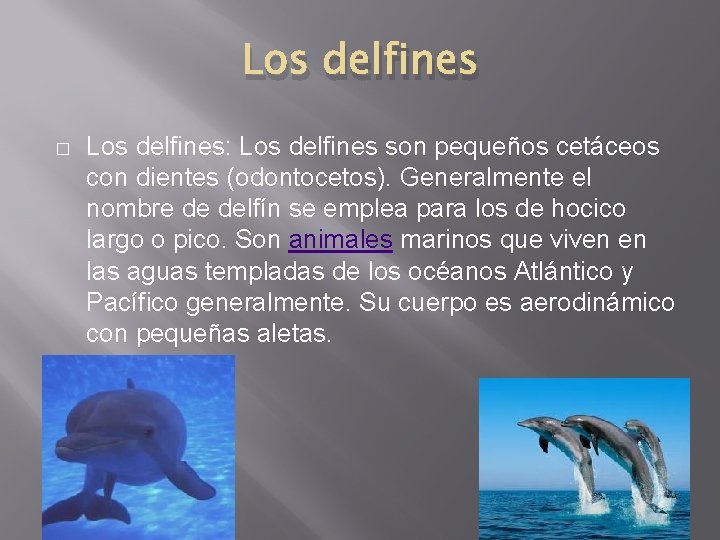 Los delfines

□ Los delfines: Los delfines son pequeños cetáceos con dientes (odontocetos). Generalmente el nombre de delfín se emplea para los de hocico largo o pico. Son animales marinos que viven en las aguas templadas de los océanos Atlántico y Pacífico generalmente. Su cuerpo es aerodinámico con pequeñas aletas.